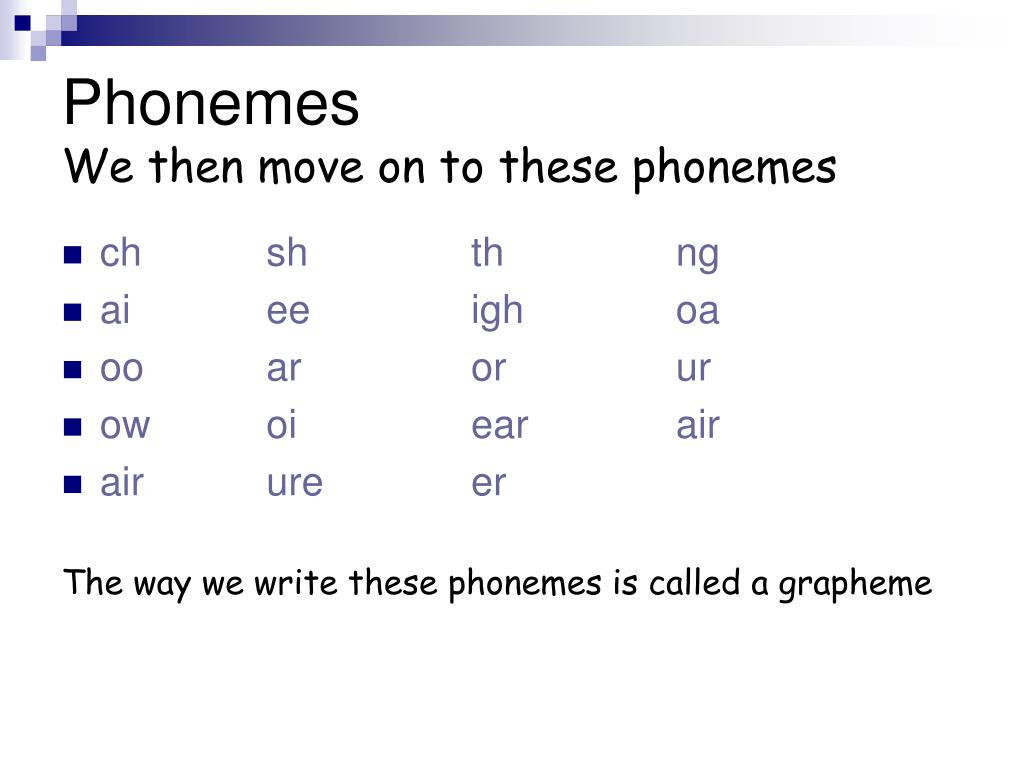 Phonemes
We then move on to these phonemes

- ch sh th ng
- ai ee igh oa
- oo ar or ur
- ow oi ear air
- air ure er

The way we write these phonemes is called a grapheme